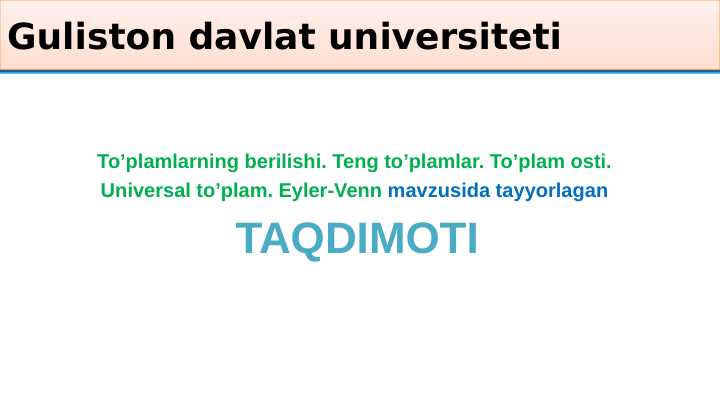 Guliston davlat universiteti

To’plamlarning berilishi. Teng to’plamlar. To’plam osti. Universal to’plam. Eyler-Venn mavzusida tayyorlagan

TAQDIMOTI